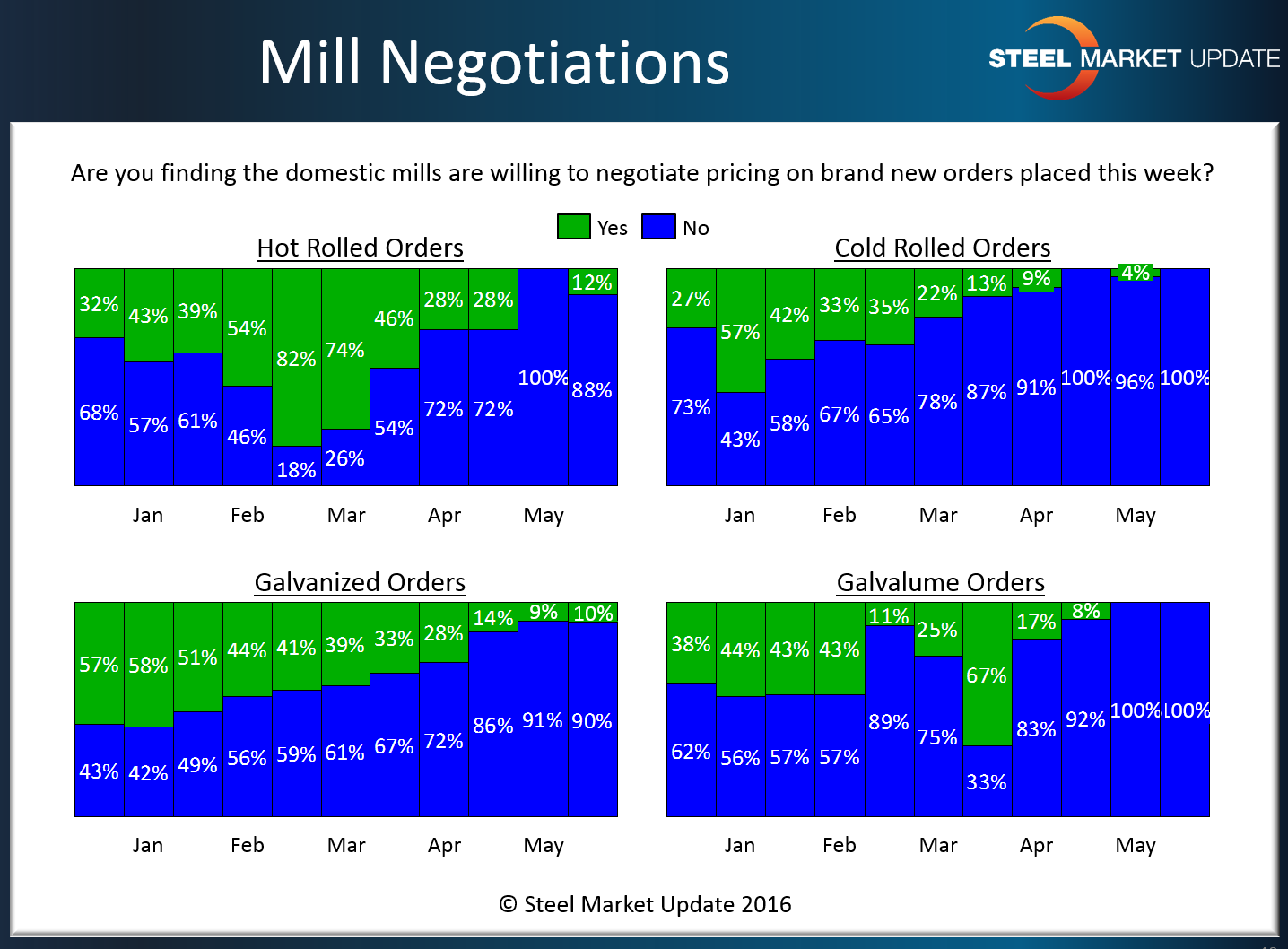 Mill Negotiations

STEEL MARKET UPDATE

Are you finding the domestic mills are willing to negotiate pricing on brand new orders placed this week?

Yes No

Hot Rolled Orders

32% 43% 39% 54% 82% 74% 46% 28% 28% 12%

68% 57% 61% 46% 18% 26% 54% 72% 72% 100% 88%

Jan Feb Mar Apr May

Cold Rolled Orders

27% 57% 42% 33% 35% 22% 13% 9% 4%

73% 43% 58% 67% 65% 78% 87% 91% 100% 96% 100%

Jan Feb Mar Apr May

Galvanized Orders

57% 58% 51% 44% 41% 39% 33% 28% 14% 9% 10%

43% 42% 49% 56% 59% 61% 67% 72% 86% 91% 90%

Jan Feb Mar Apr May

Galvalume Orders

38% 44% 43% 43% 11% 25% 67% 17% 8%

62% 56% 57% 57% 89% 75% 33% 83% 92% 100% 100%

Jan Feb Mar Apr May

© Steel Market Update 2016